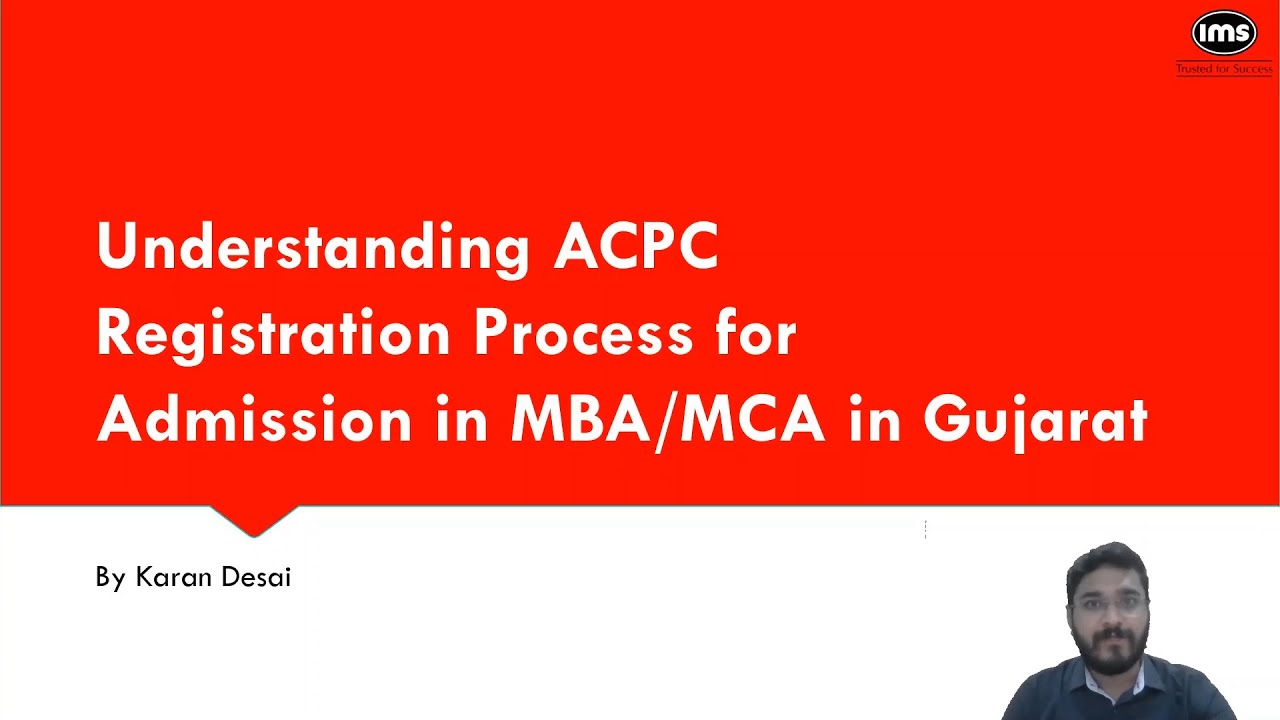 ims
Trusted for Success

Understanding ACPC Registration Process for Admission in MBA/MCA in Gujarat

By Karan Desai